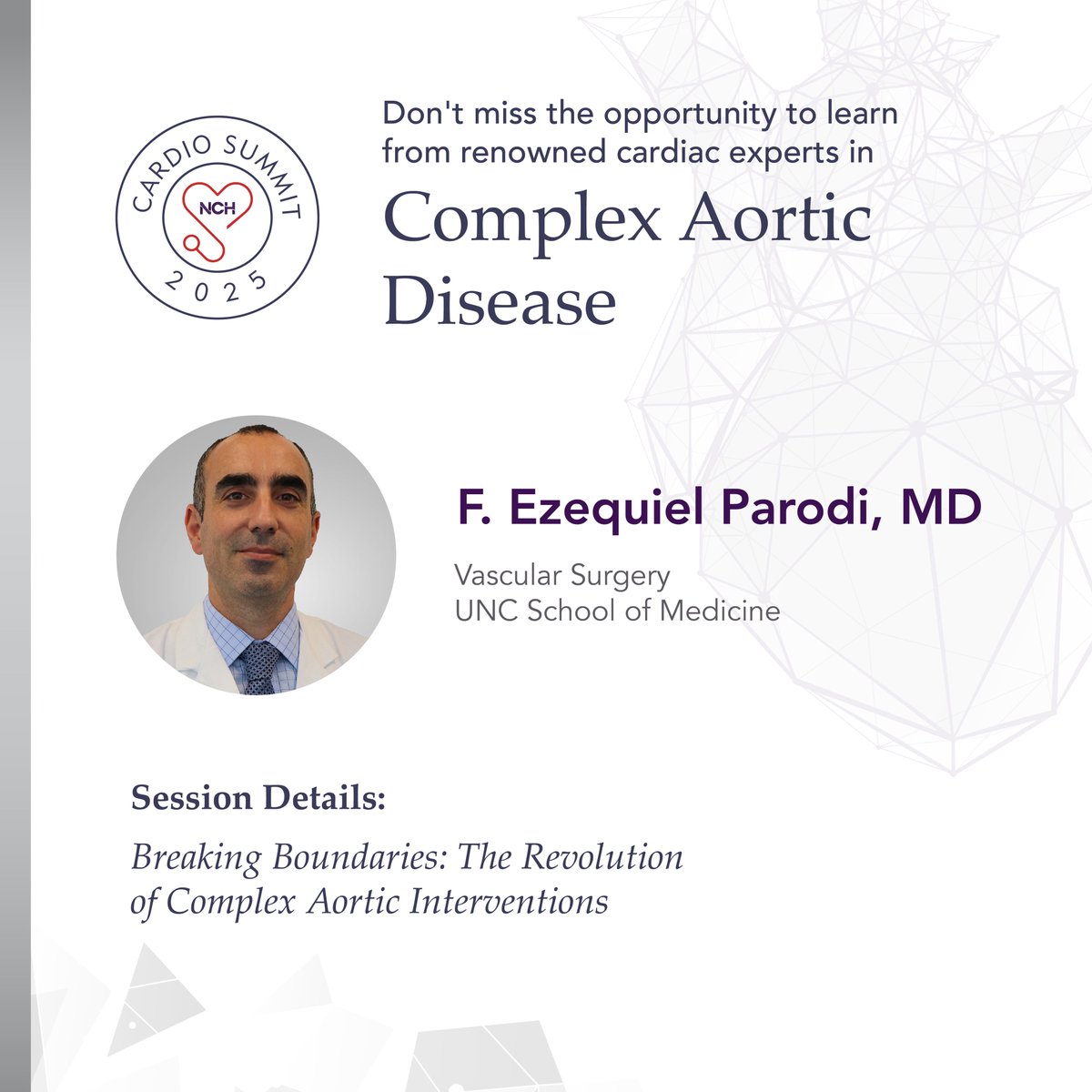 CARDIO SUMMIT
NCH
2025

Don't miss the opportunity to learn from renowned cardiac experts in

Complex Aortic Disease

F. Ezequiel Parodi, MD

Vascular Surgery
UNC School of Medicine

Session Details:

Breaking Boundaries: The Revolution of Complex Aortic Interventions